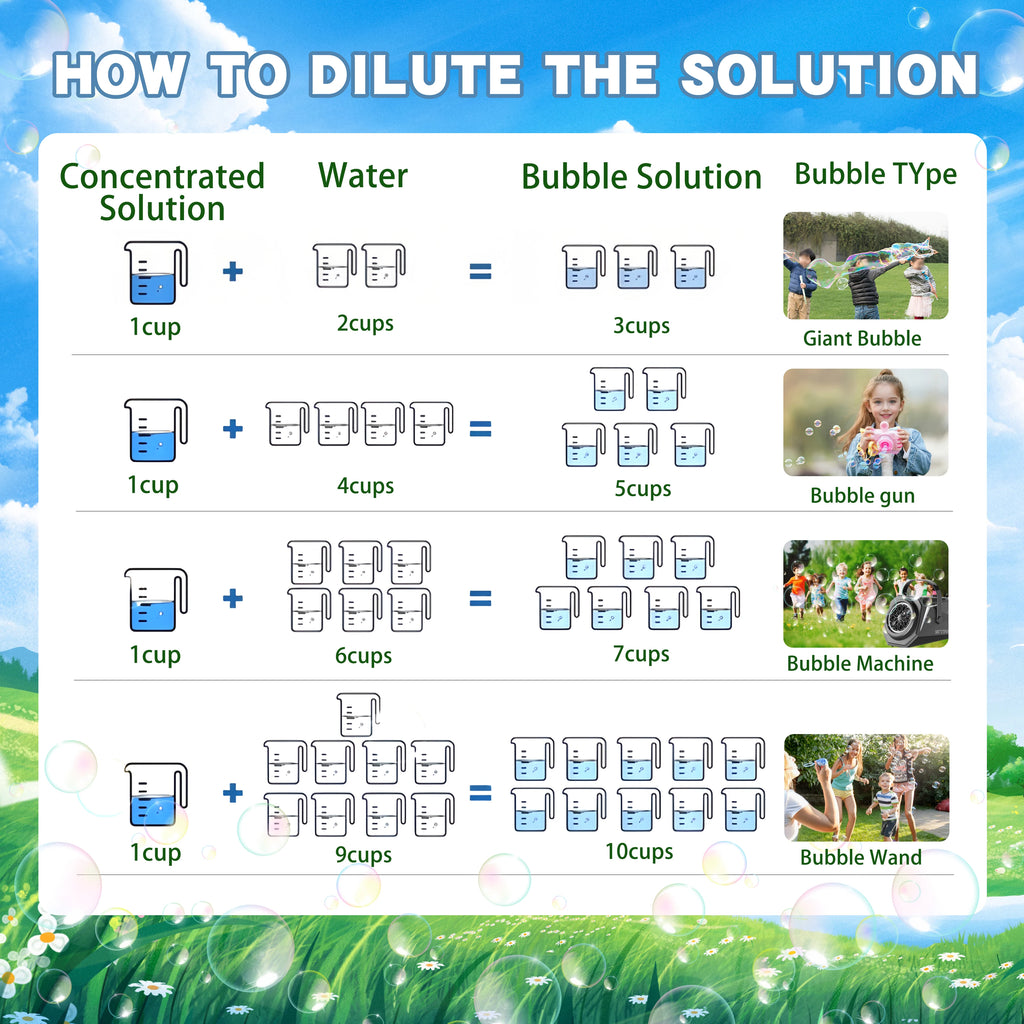 HOW TO DILUTE THE SOLUTION

| Concentrated Solution | | Water | | Bubble Solution | Bubble TYpe |
|---|---|---|---|---|---|
| 1cup | + | 2cups | = | 3cups | Giant Bubble |
| 1cup | + | 4cups | = | 5cups | Bubble gun |
| 1cup | + | 6cups | = | 7cups | Bubble Machine |
| 1cup | + | 9cups | = | 10cups | Bubble Wand |